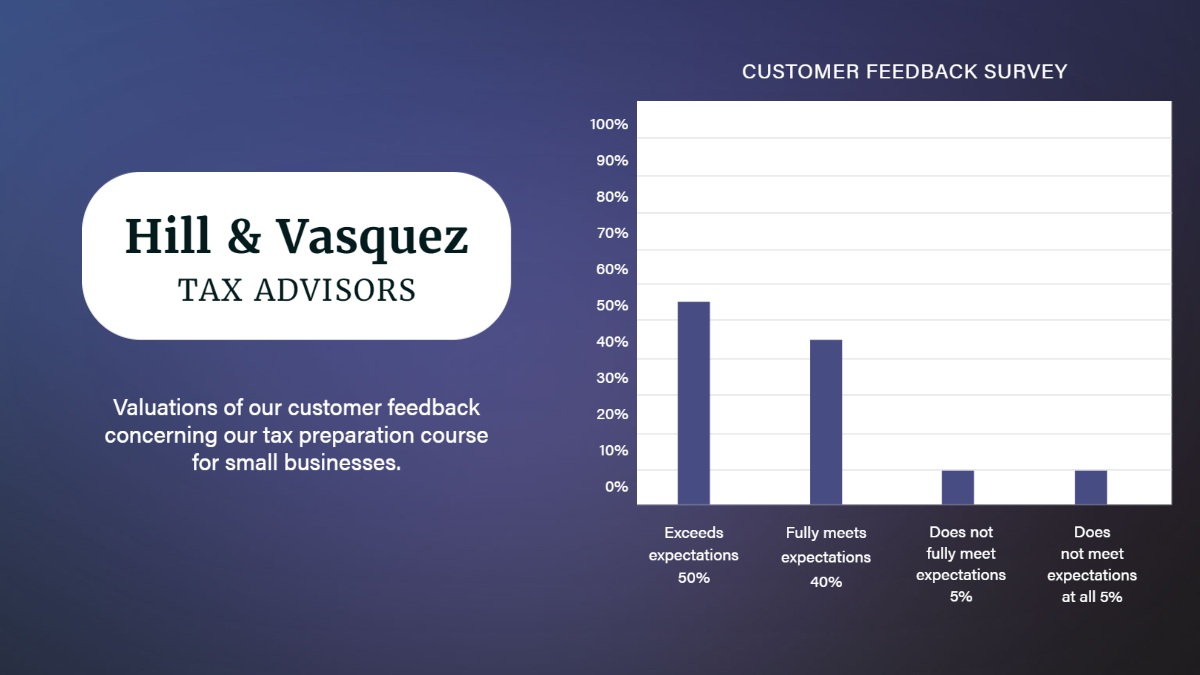 Hill & Vasquez
TAX ADVISORS

Valuations of our customer feedback concerning our tax preparation course for small businesses.

CUSTOMER FEEDBACK SURVEY

100%
90%
80%
70%
60%
50%
40%
30%
20%
10%
0%

Exceeds expectations 50%

Fully meets expectations 40%

Does not fully meet expectations 5%

Does not meet expectations at all 5%